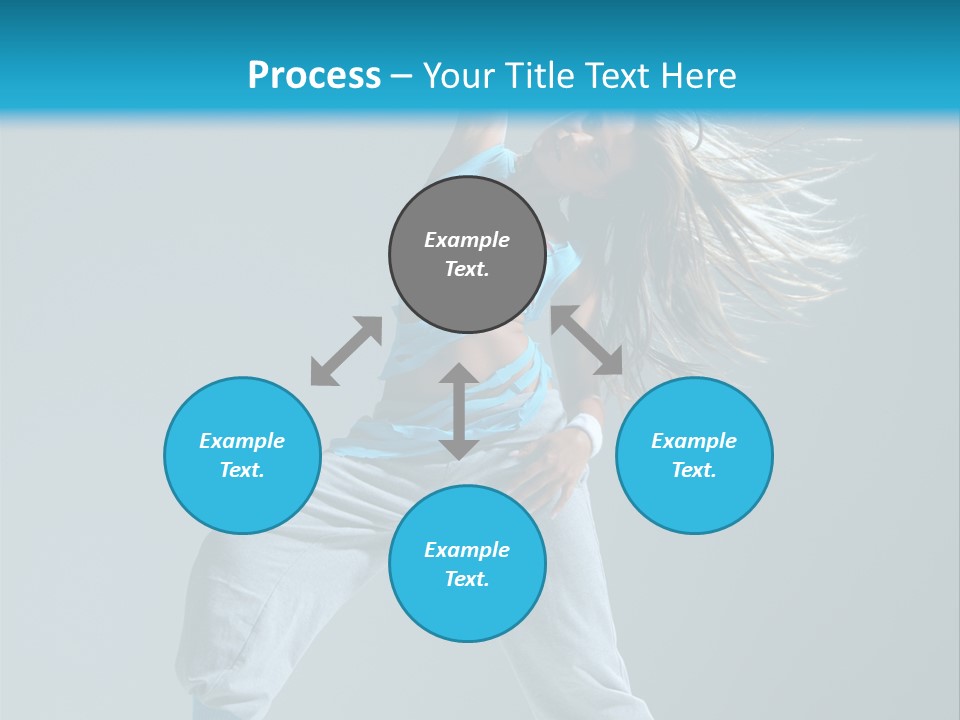 Process – Your Title Text Here

Example Text.

Example Text.

Example Text.

Example Text.